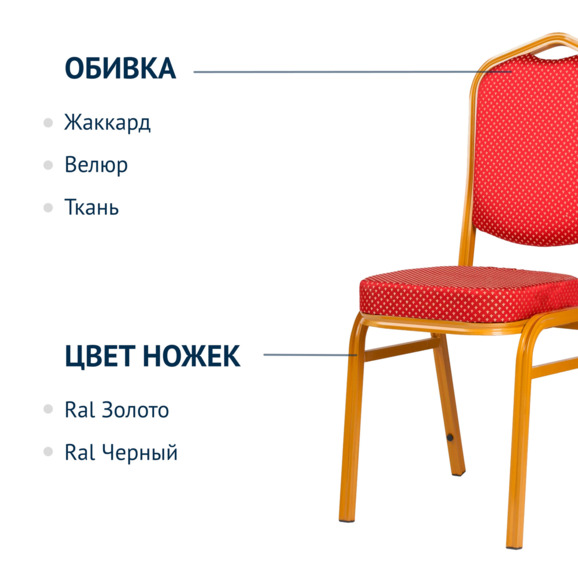 ОБИВКА

Жаккард

Велюр

Ткань

ЦВЕТ НОЖЕК

Ral Золото

Ral Черный